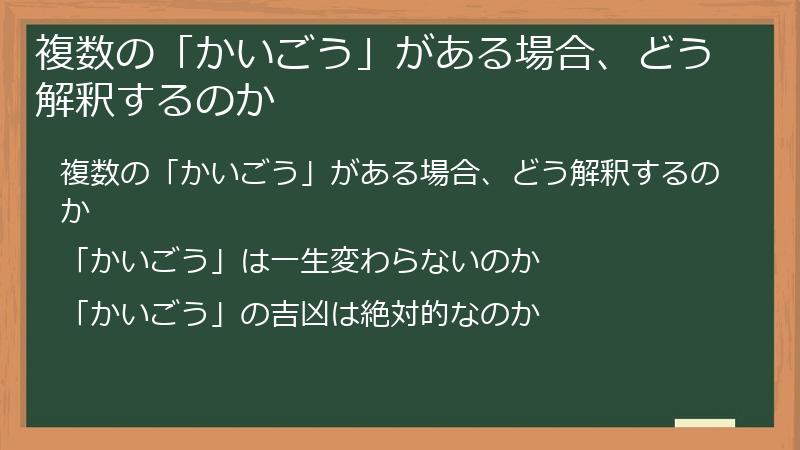 複数の「かいごう」がある場合、どう解釈するのか

複数の「かいごう」がある場合、どう解釈するのか

「かいごう」は一生変わらないのか

「かいごう」の吉凶は絶対的なのか